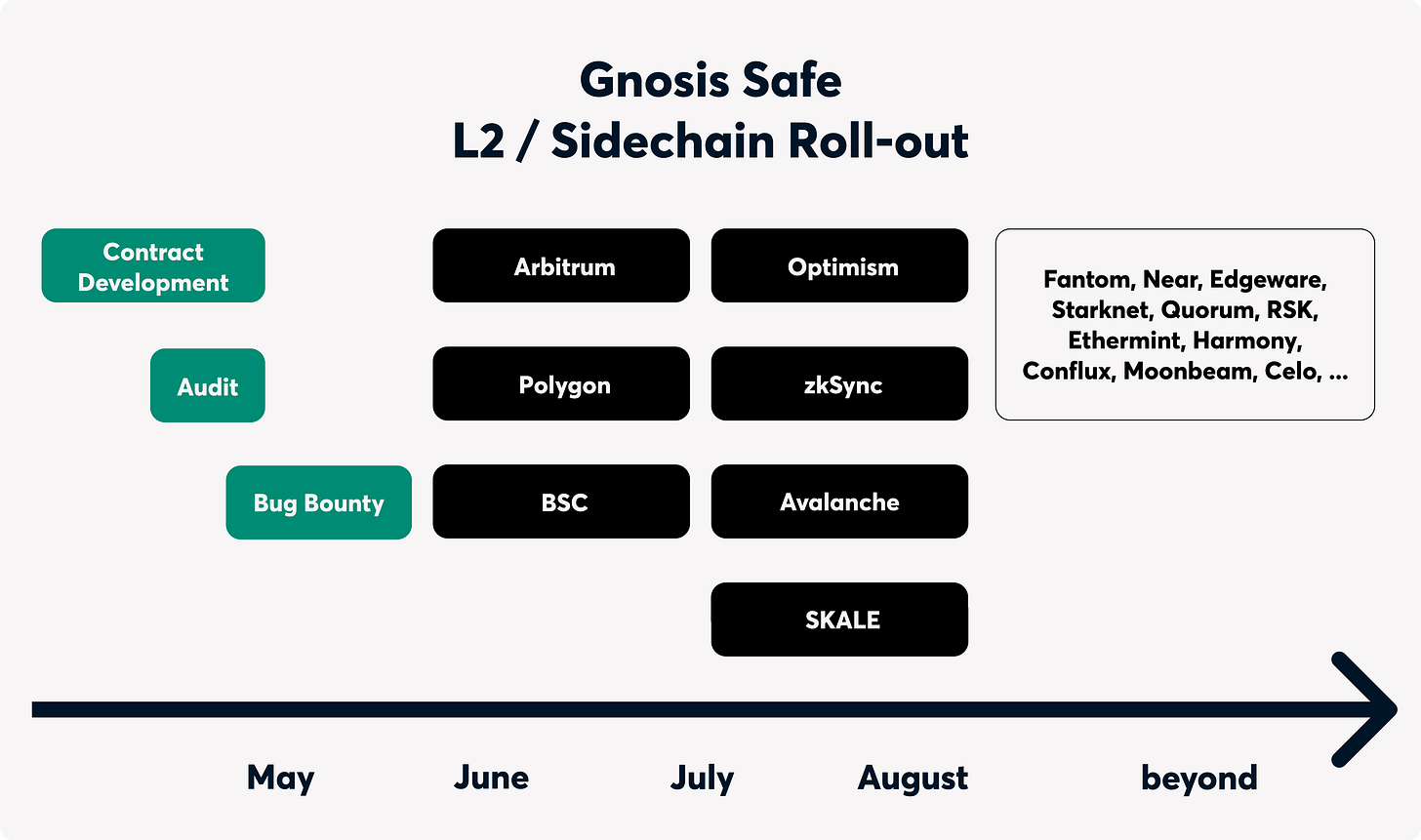 Gnosis Safe
L2 / Sidechain Roll-out

Contract Development

Audit

Bug Bounty

Arbitrum

Polygon

BSC

Optimism

zkSync

Avalanche

SKALE

Fantom, Near, Edgeware, Starknet, Quorum, RSK, Ethermint, Harmony, Conflux, Moonbeam, Celo, ...

May

June

July

August

beyond